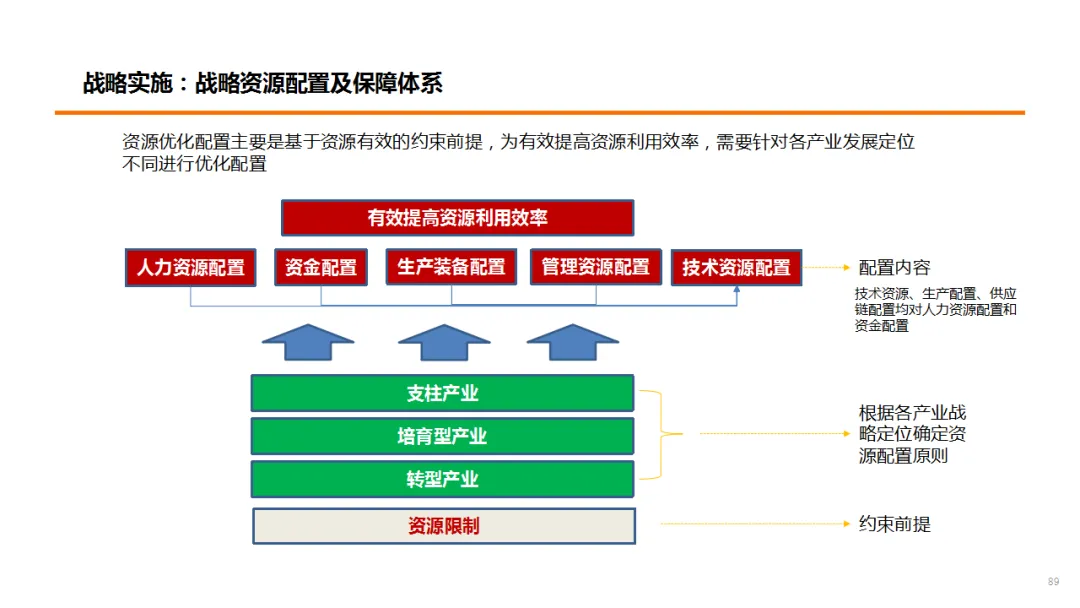 战略实施：战略资源配置及保障体系

资源优化配置主要是基于资源有效的约束前提，为有效提高资源利用效率，需要针对各产业发展定位不同进行优化配置

有效提高资源利用效率

人力资源配置
资金配置
生产装备配置
管理资源配置
技术资源配置

配置内容

技术资源、生产配置、供应链配置均对人力资源配置和资金配置

支柱产业
培育型产业
转型产业

根据各产业战略定位确定资源配置原则

资源限制

约束前提

89